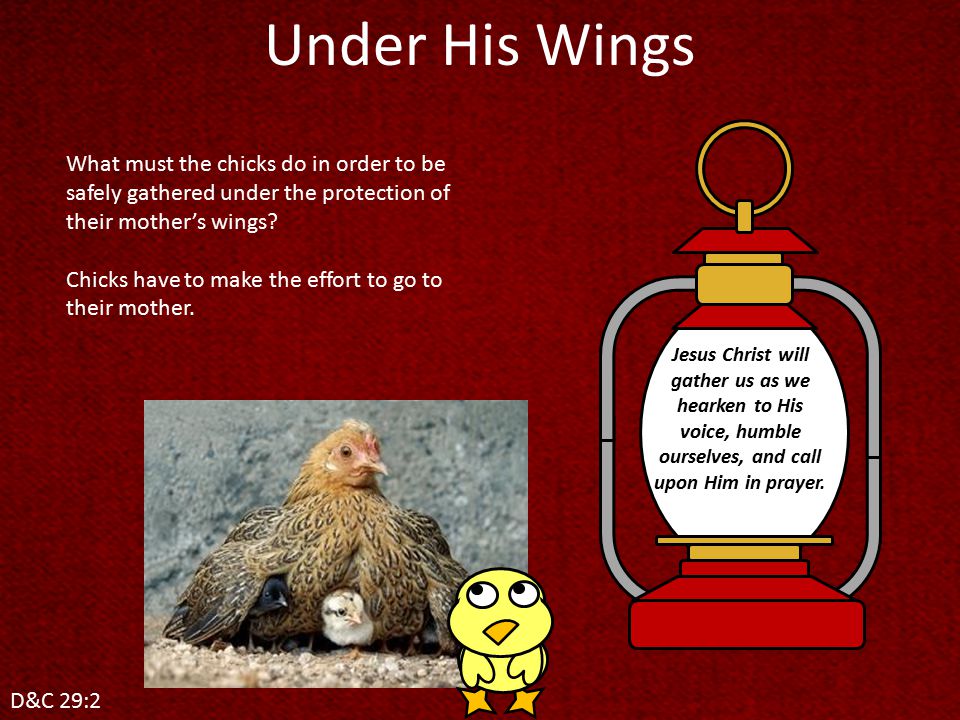 Under His Wings

What must the chicks do in order to be safely gathered under the protection of their mother's wings?

Chicks have to make the effort to go to their mother.

Jesus Christ will gather us as we hearken to His voice, humble ourselves, and call upon Him in prayer.

D&C 29:2